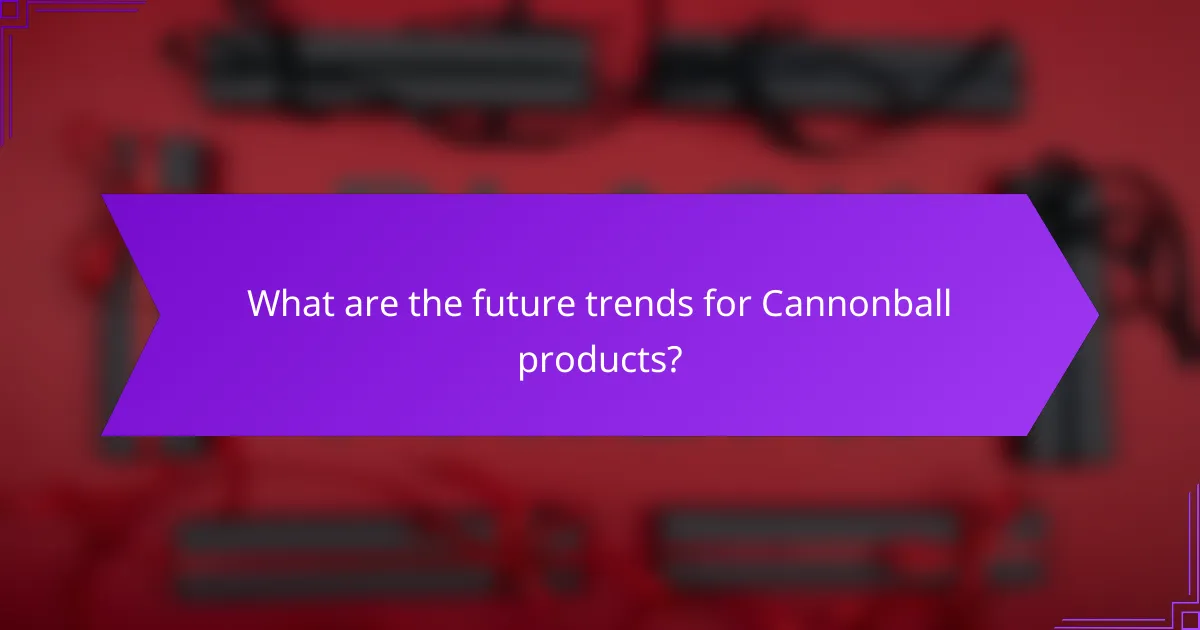 What are the future trends for Cannonball products?